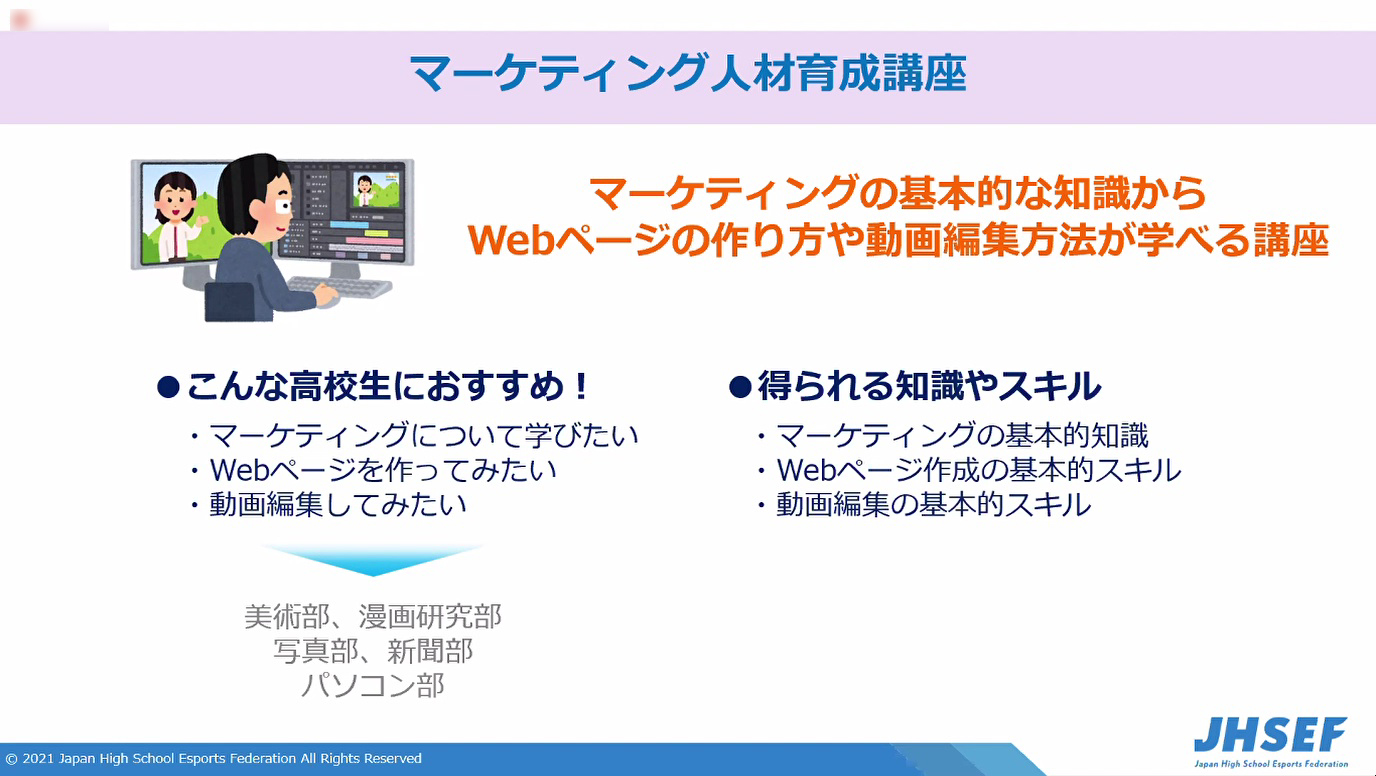 マーケティング人材育成講座

マーケティングの基本的な知識から
Webページの作り方や動画編集方法が学べる講座

●こんな高校生におすすめ！
・マーケティングについて学びたい
・Webページを作ってみたい
・動画編集してみたい

美術部、漫画研究部
写真部、新聞部
パソコン部

●得られる知識やスキル
・マーケティングの基本的知識
・Webページ作成の基本的スキル
・動画編集の基本的スキル

© 2021 Japan High School Esports Federation All Rights Reserved

JHSEF
Japan High School Esports Federation